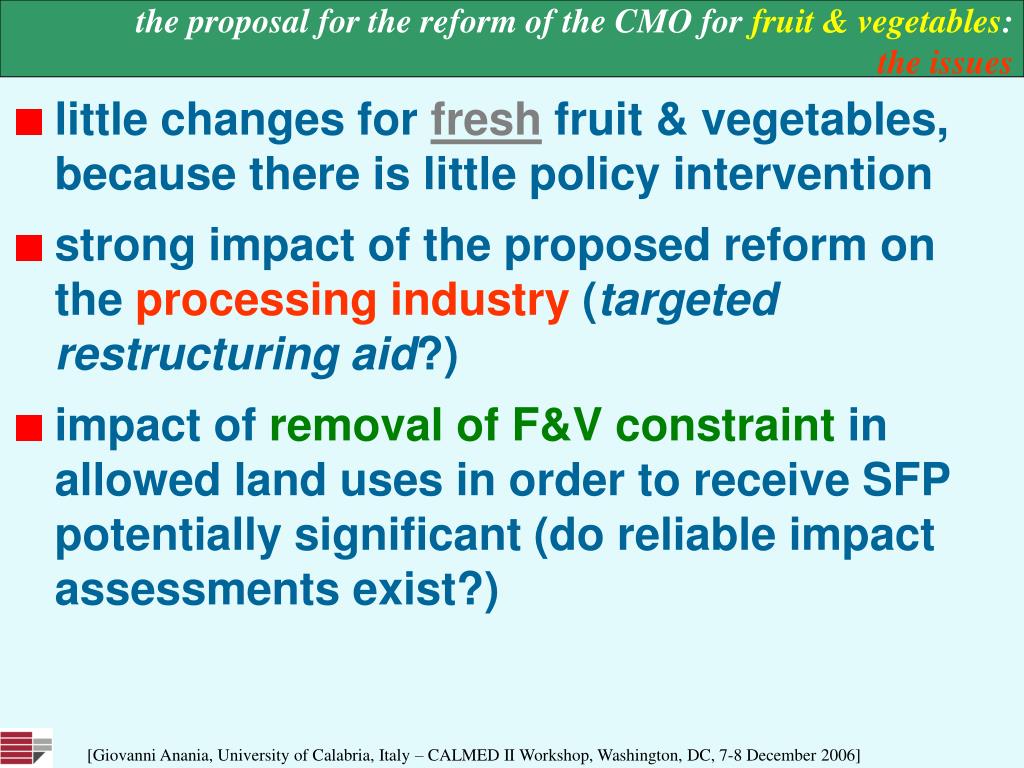 the proposal for the reform of the CMO for fruit & vegetables:
the issues

little changes for fresh fruit & vegetables, because there is little policy intervention

strong impact of the proposed reform on the processing industry (targeted restructuring aid?)

impact of removal of F&V constraint in allowed land uses in order to receive SFP potentially significant (do reliable impact assessments exist?)

[Giovanni Anania, University of Calabria, Italy – CALMED II Workshop, Washington, DC, 7-8 December 2006]